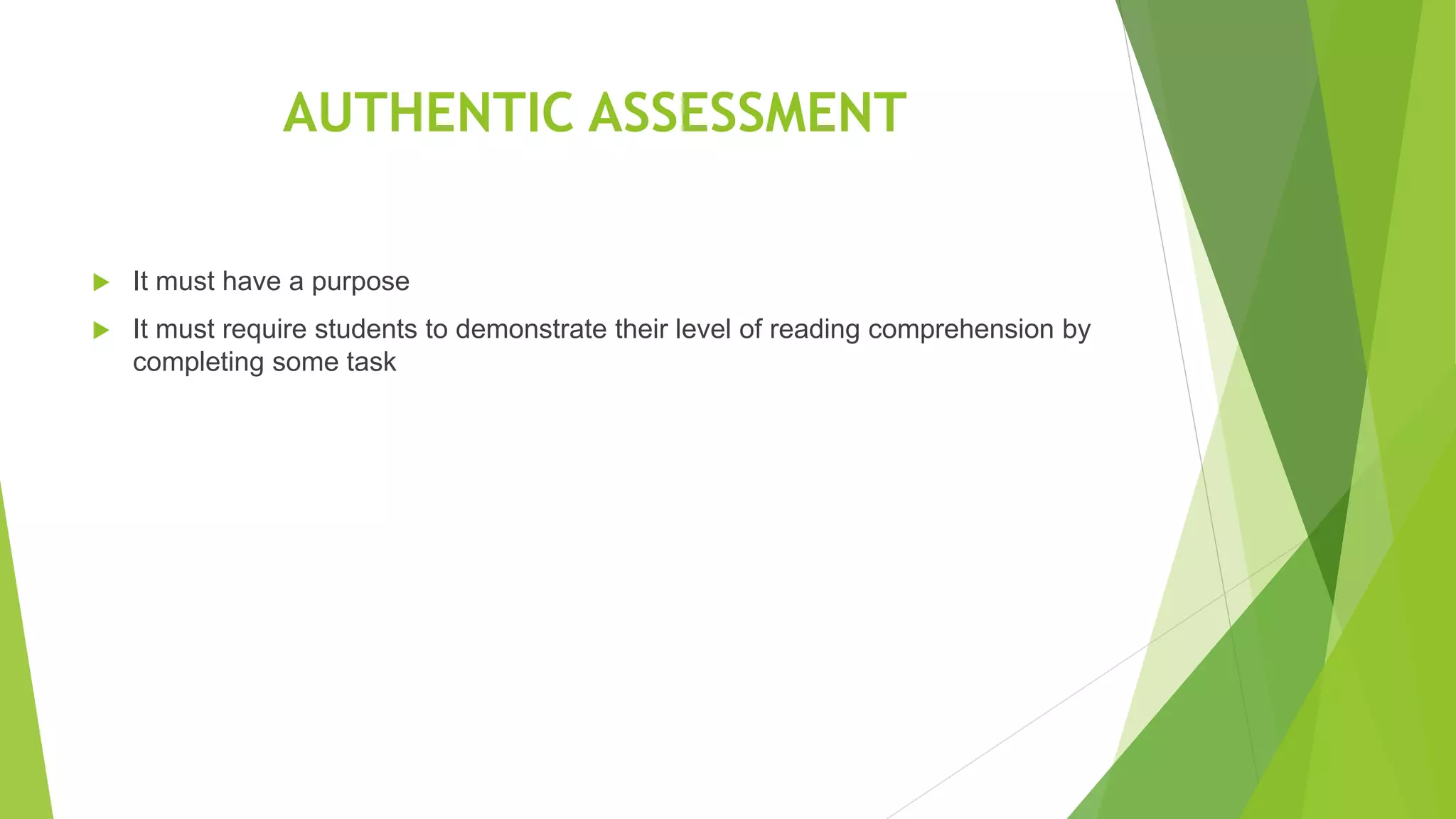 AUTHENTIC ASSESSMENT

It must have a purpose

It must require students to demonstrate their level of reading comprehension by completing some task